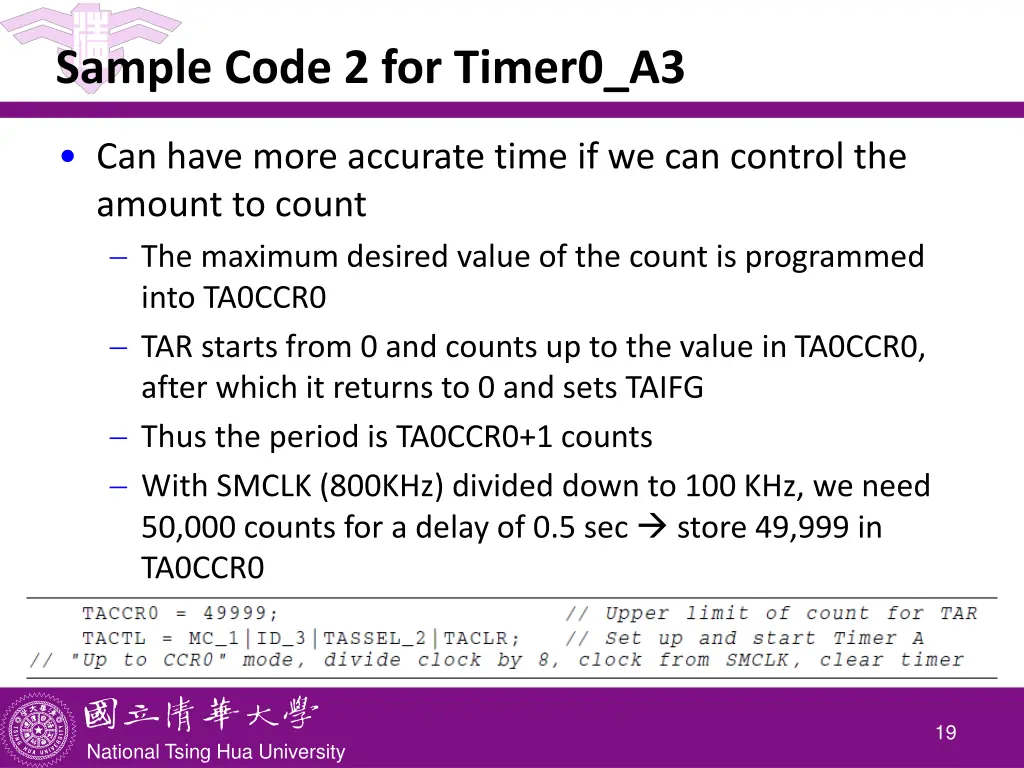 Sample Code 2 for Timer0_A3

• Can have more accurate time if we can control the amount to count
  – The maximum desired value of the count is programmed into TA0CCR0
  – TAR starts from 0 and counts up to the value in TA0CCR0, after which it returns to 0 and sets TAIFG
  – Thus the period is TA0CCR0+1 counts
  – With SMCLK (800KHz) divided down to 100 KHz, we need 50,000 counts for a delay of 0.5 sec → store 49,999 in TA0CCR0

TACCR0 = 49999;                    // Upper limit of count for TAR
TACTL = MC_1|ID_3|TASSEL_2|TACLR;   // Set up and start Timer A
// "Up to CCR0" mode, divide clock by 8, clock from SMCLK, clear timer

國立清華大學
National Tsing Hua University

19